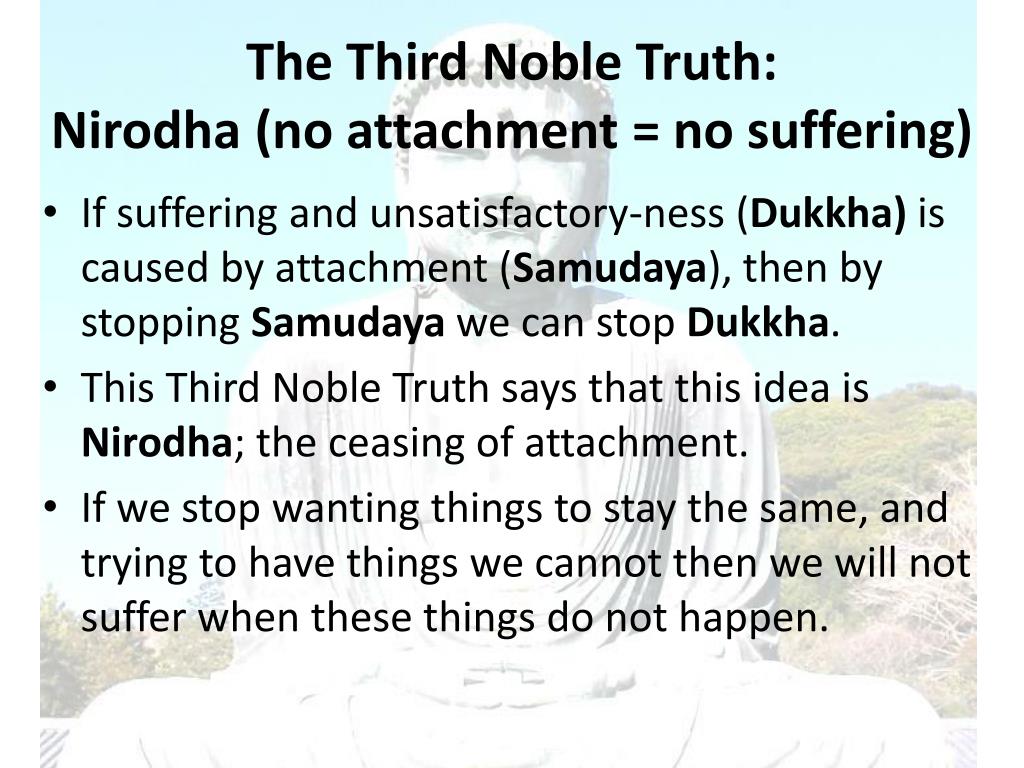 The Third Noble Truth:
Nirodha (no attachment = no suffering)

• If suffering and unsatisfactory-ness (Dukkha) is caused by attachment (Samudaya), then by stopping Samudaya we can stop Dukkha.
• This Third Noble Truth says that this idea is Nirodha; the ceasing of attachment.
• If we stop wanting things to stay the same, and trying to have things we cannot then we will not suffer when these things do not happen.